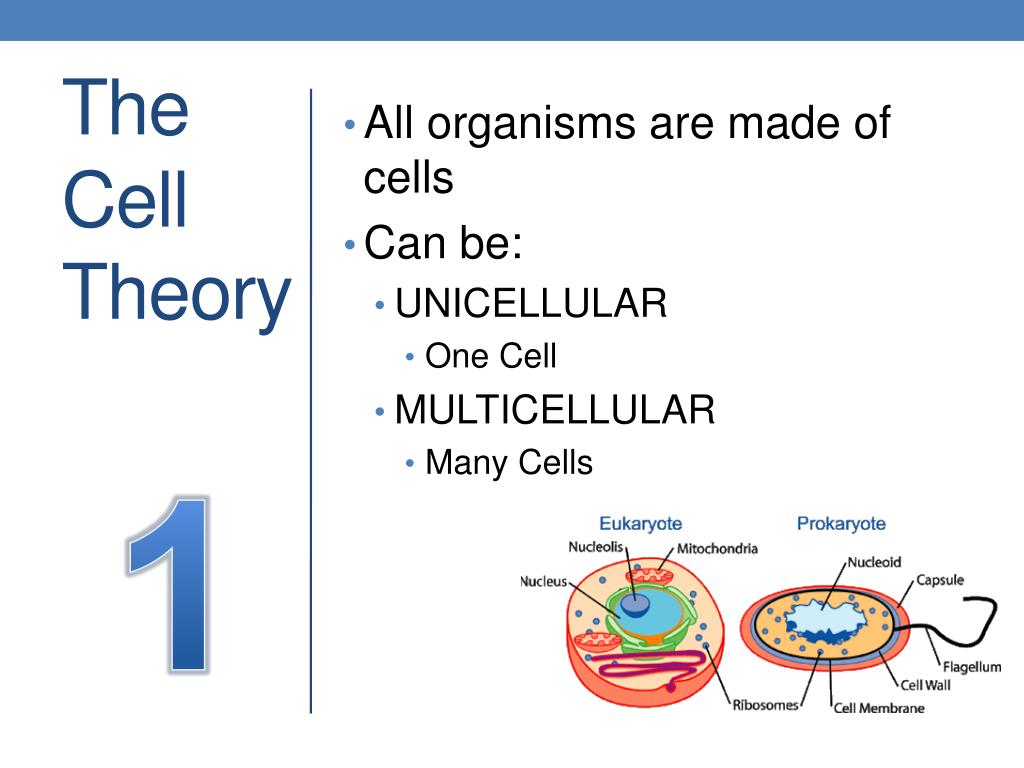 The Cell Theory

1

• All organisms are made of cells
• Can be:
  • UNICELLULAR
    • One Cell
  • MULTICELLULAR
    • Many Cells

Eukaryote
Nucleolis
Mitochondria
Nucleus
Ribosomes

Prokaryote
Nucleoid
Capsule
Flagellum
Cell Wall
Cell Membrane